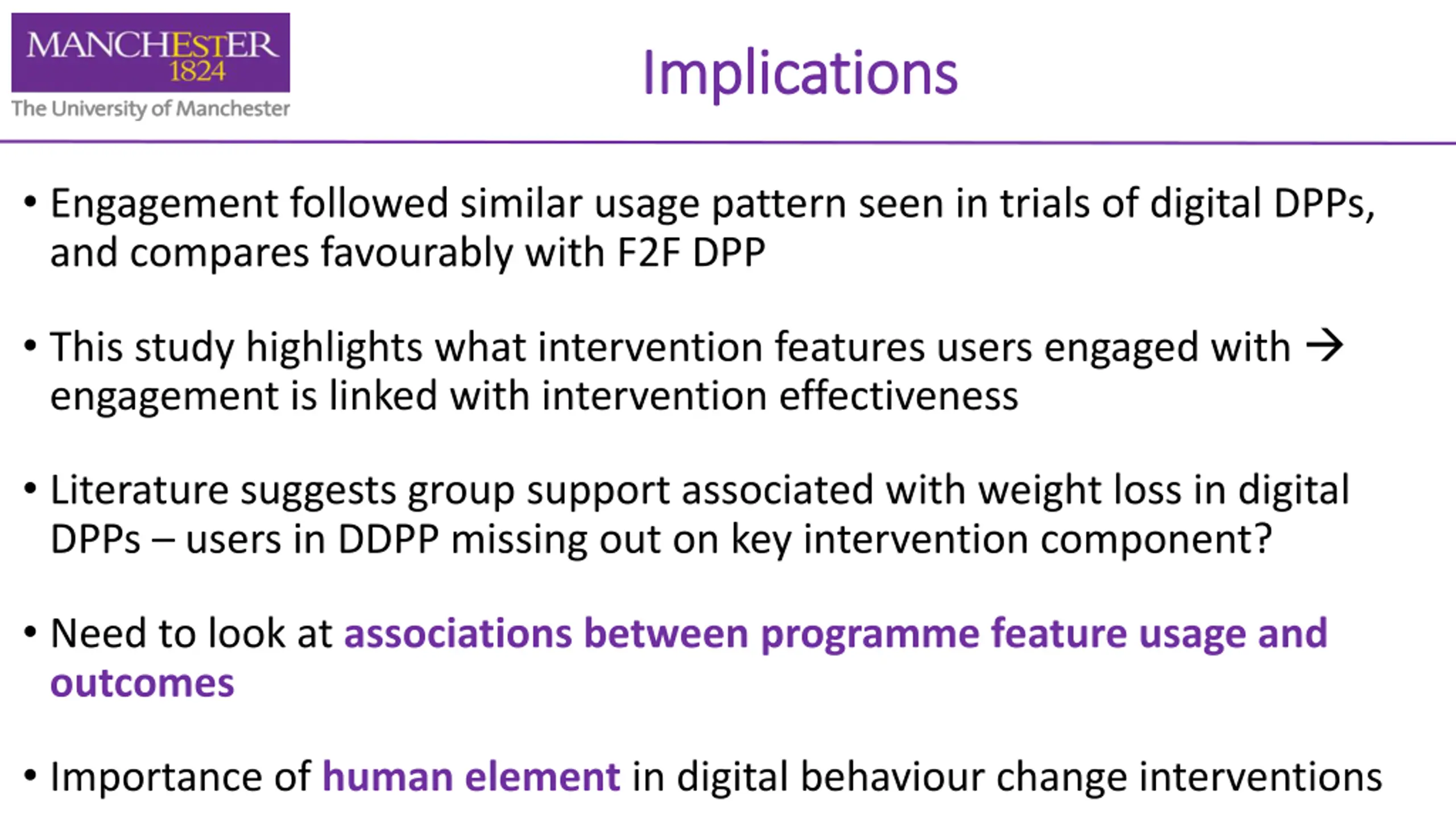 MANCHESTER
1824
The University of Manchester

Implications

• Engagement followed similar usage pattern seen in trials of digital DPPs, and compares favourably with F2F DPP

• This study highlights what intervention features users engaged with → engagement is linked with intervention effectiveness

• Literature suggests group support associated with weight loss in digital DPPs – users in DDPP missing out on key intervention component?

• Need to look at associations between programme feature usage and outcomes

• Importance of human element in digital behaviour change interventions